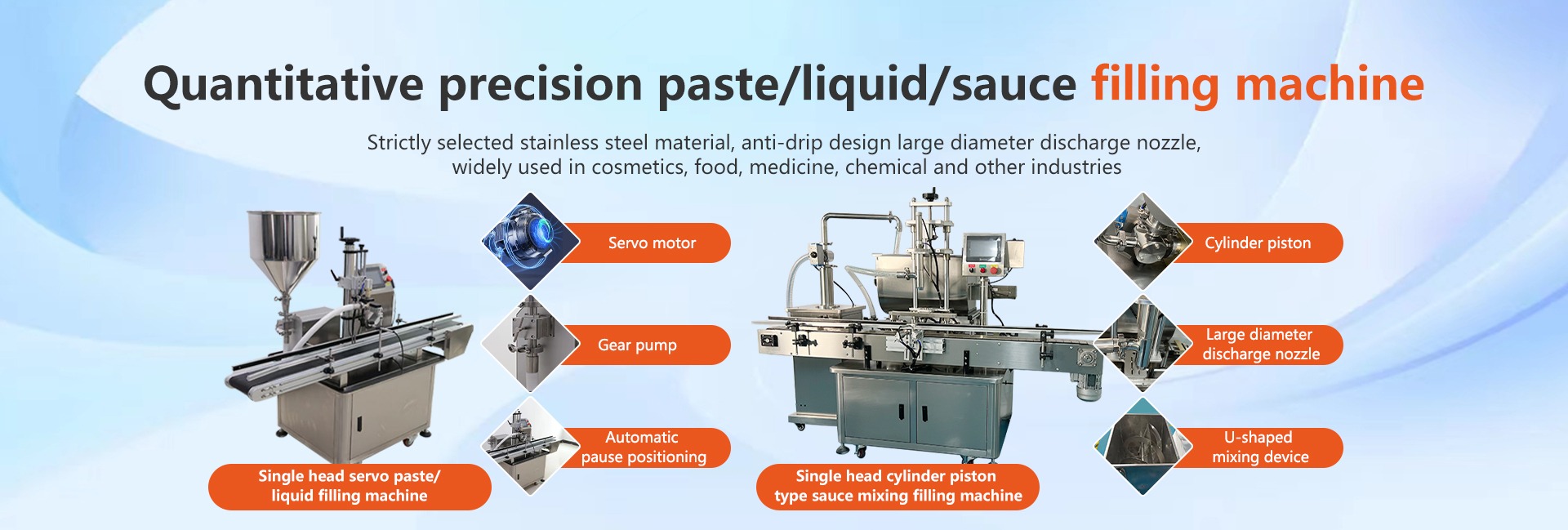 Quantitative precision paste/liquid/sauce filling machine

Strictly selected stainless steel material, anti-drip design large diameter discharge nozzle, widely used in cosmetics, food, medicine, chemical and other industries

Servo motor

Gear pump

Automatic pause positioning

Single head servo paste/ liquid filling machine

Single head cylinder piston type sauce mixing filling machine

Cylinder piston

Large diameter discharge nozzle

U-shaped mixing device